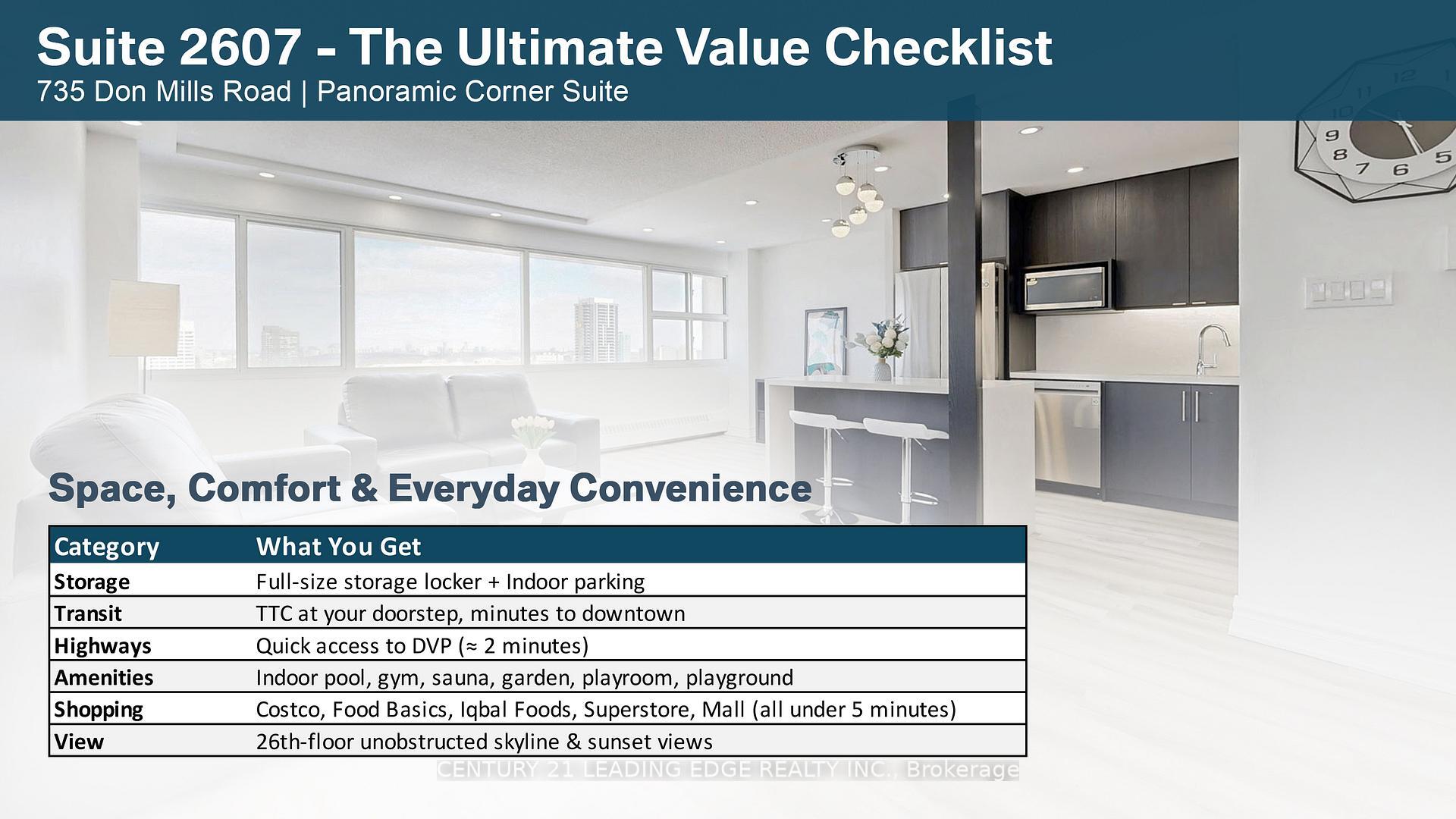 Suite 2607 - The Ultimate Value Checklist
735 Don Mills Road | Panoramic Corner Suite

Space, Comfort & Everyday Convenience

| Category | What You Get |
|---|---|
| Storage | Full-size storage locker + Indoor parking |
| Transit | TTC at your doorstep, minutes to downtown |
| Highways | Quick access to DVP (≈ 2 minutes) |
| Amenities | Indoor pool, gym, sauna, garden, playroom, playground |
| Shopping | Costco, Food Basics, Iqbal Foods, Superstore, Mall (all under 5 minutes) |
| View | 26th-floor unobstructed skyline & sunset views |

CENTURY 21 LEADING EDGE REALTY INC., Brokerage